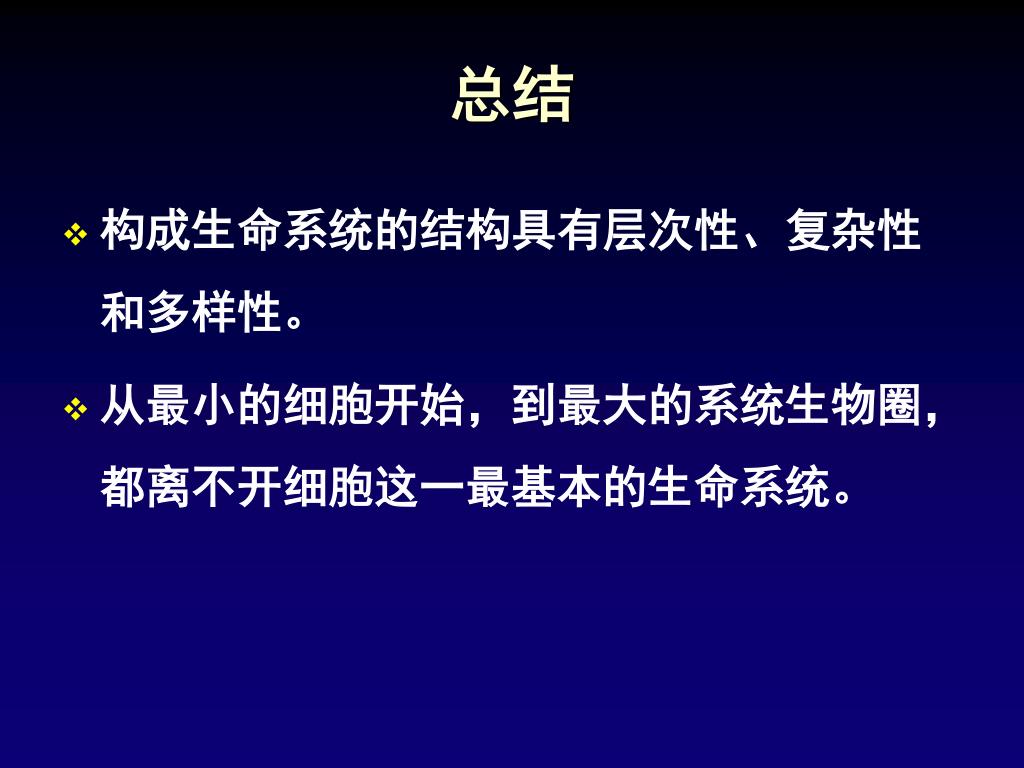 总结

❖ 构成生命系统的结构具有层次性、复杂性和多样性。

❖ 从最小的细胞开始，到最大的系统生物圈，都离不开细胞这一最基本的生命系统。